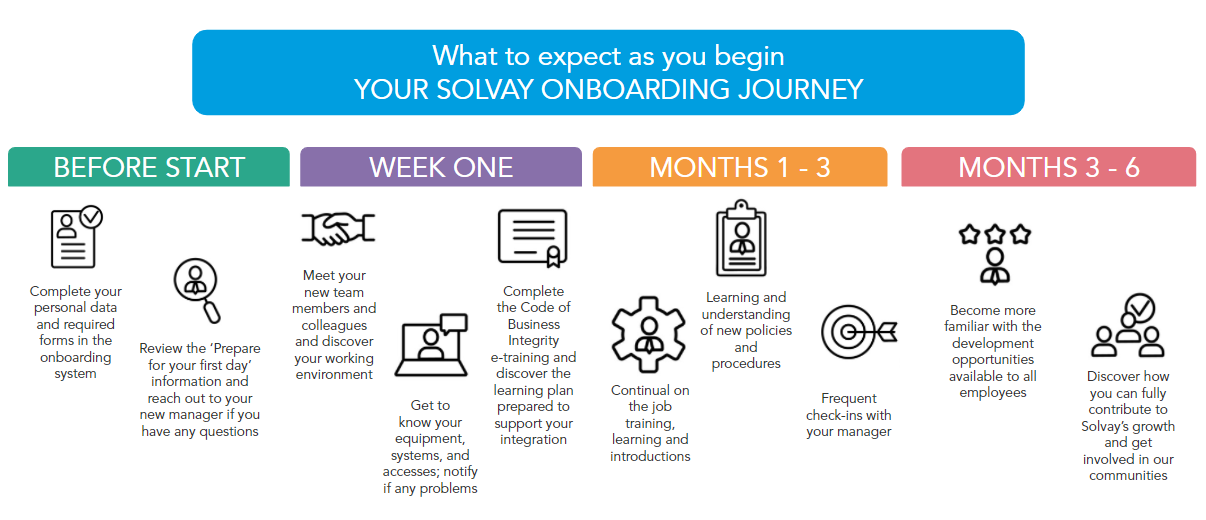 What to expect as you begin
YOUR SOLVAY ONBOARDING JOURNEY

BEFORE START

Complete your personal data and required forms in the onboarding system

Review the 'Prepare for your first day' information and reach out to your new manager if you have any questions

WEEK ONE

Meet your new team members and colleagues and discover your working environment

Get to know your equipment, systems, and accesses; notify if any problems

Complete the Code of Business Integrity e-training and discover the learning plan prepared to support your integration

MONTHS 1 - 3

Continual on the job training, learning and introductions

Learning and understanding of new policies and procedures

Frequent check-ins with your manager

MONTHS 3 - 6

Become more familiar with the development opportunities available to all employees

Discover how you can fully contribute to Solvay's growth and get involved in our communities